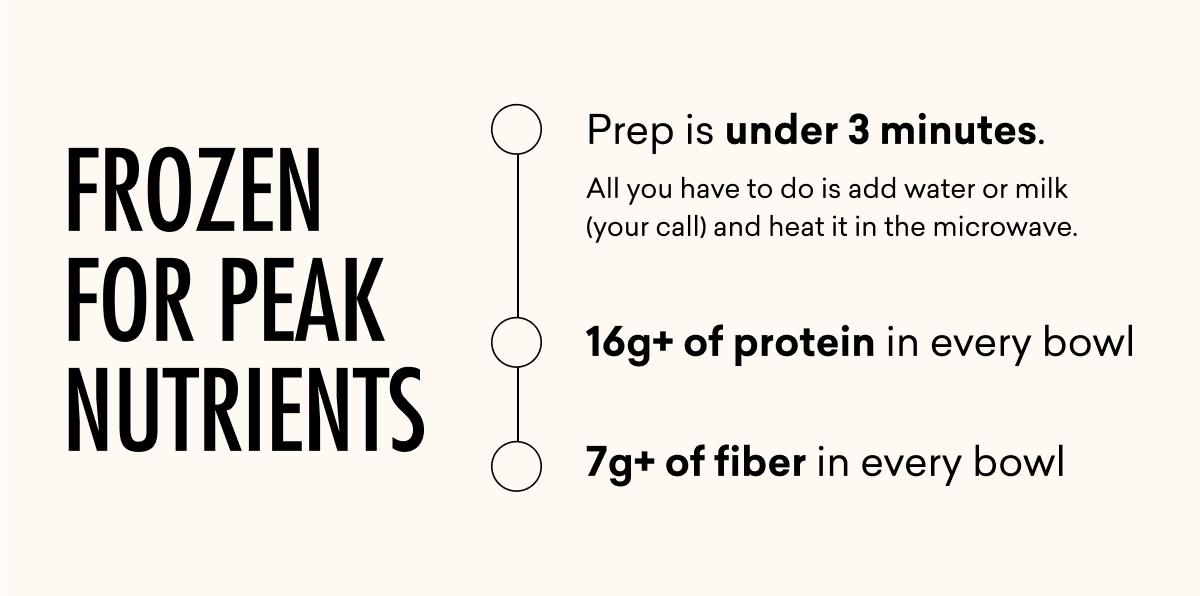 FROZEN FOR PEAK NUTRIENTS

Prep is under 3 minutes.

All you have to do is add water or milk (your call) and heat it in the microwave.

16g+ of protein in every bowl

7g+ of fiber in every bowl